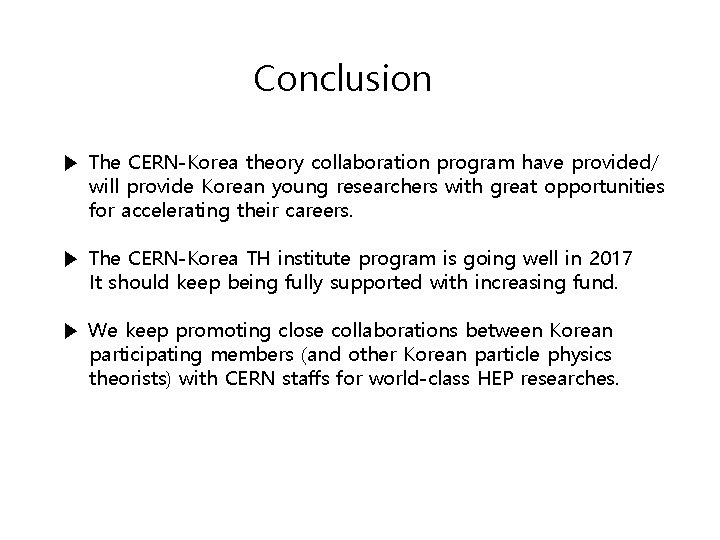 Conclusion

▶ The CERN-Korea theory collaboration program have provided/ will provide Korean young researchers with great opportunities for accelerating their careers.

▶ The CERN-Korea TH institute program is going well in 2017
It should keep being fully supported with increasing fund.

▶ We keep promoting close collaborations between Korean participating members (and other Korean particle physics theorists) with CERN staffs for world-class HEP researches.